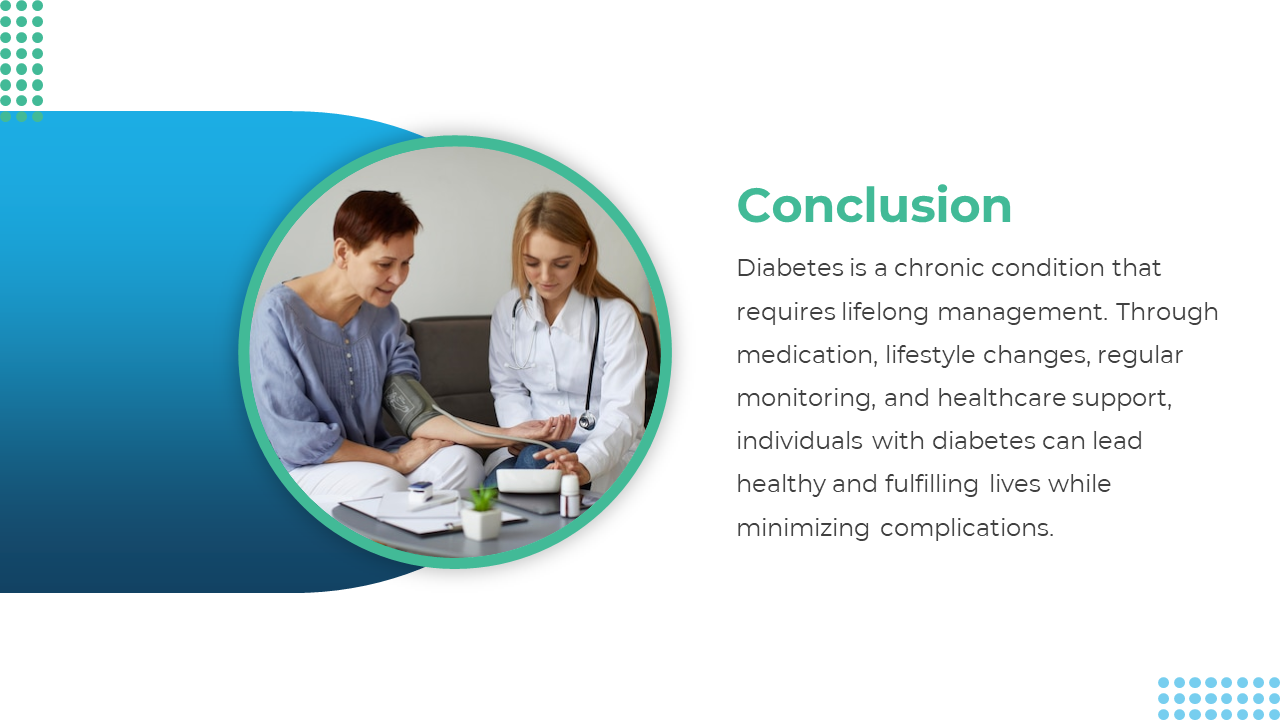 Conclusion

Diabetes is a chronic condition that requires lifelong management. Through medication, lifestyle changes, regular monitoring, and healthcare support, individuals with diabetes can lead healthy and fulfilling lives while minimizing complications.